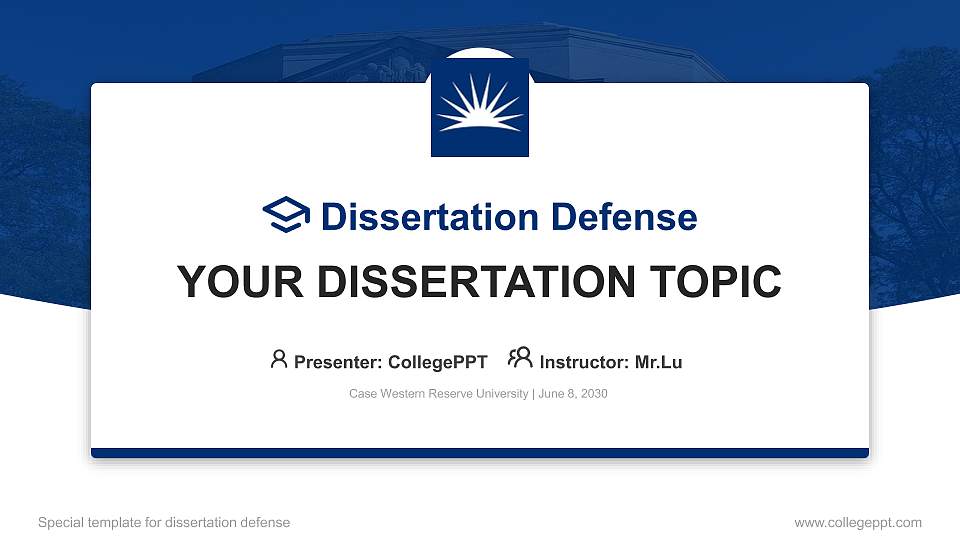 Dissertation Defense

YOUR DISSERTATION TOPIC

Presenter: CollegePPT   Instructor: Mr.Lu

Case Western Reserve University | June 8, 2030

Special template for dissertation defense

www.collegeppt.com